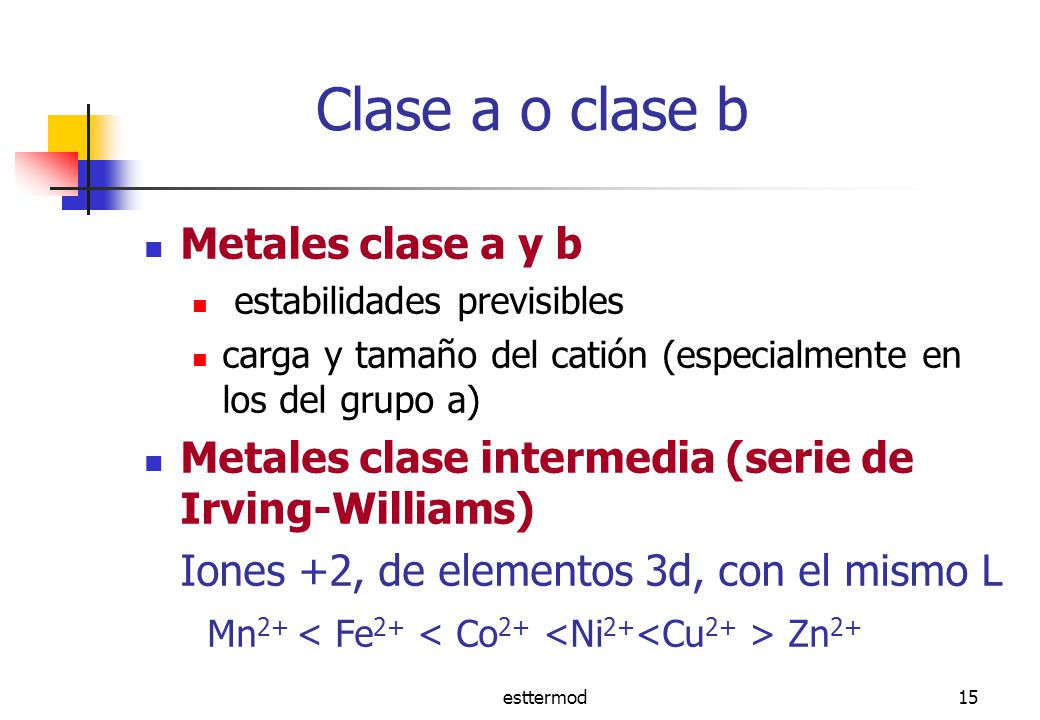 Clase a o clase b

Metales clase a y b

estabilidades previsibles

carga y tamaño del catión (especialmente en los del grupo a)

Metales clase intermedia (serie de Irving-Williams)

Iones +2, de elementos 3d, con el mismo L

$Mn^{2+} < Fe^{2+} < Co^{2+} < Ni^{2+} < Cu^{2+} > Zn^{2+}$

esttermod

15